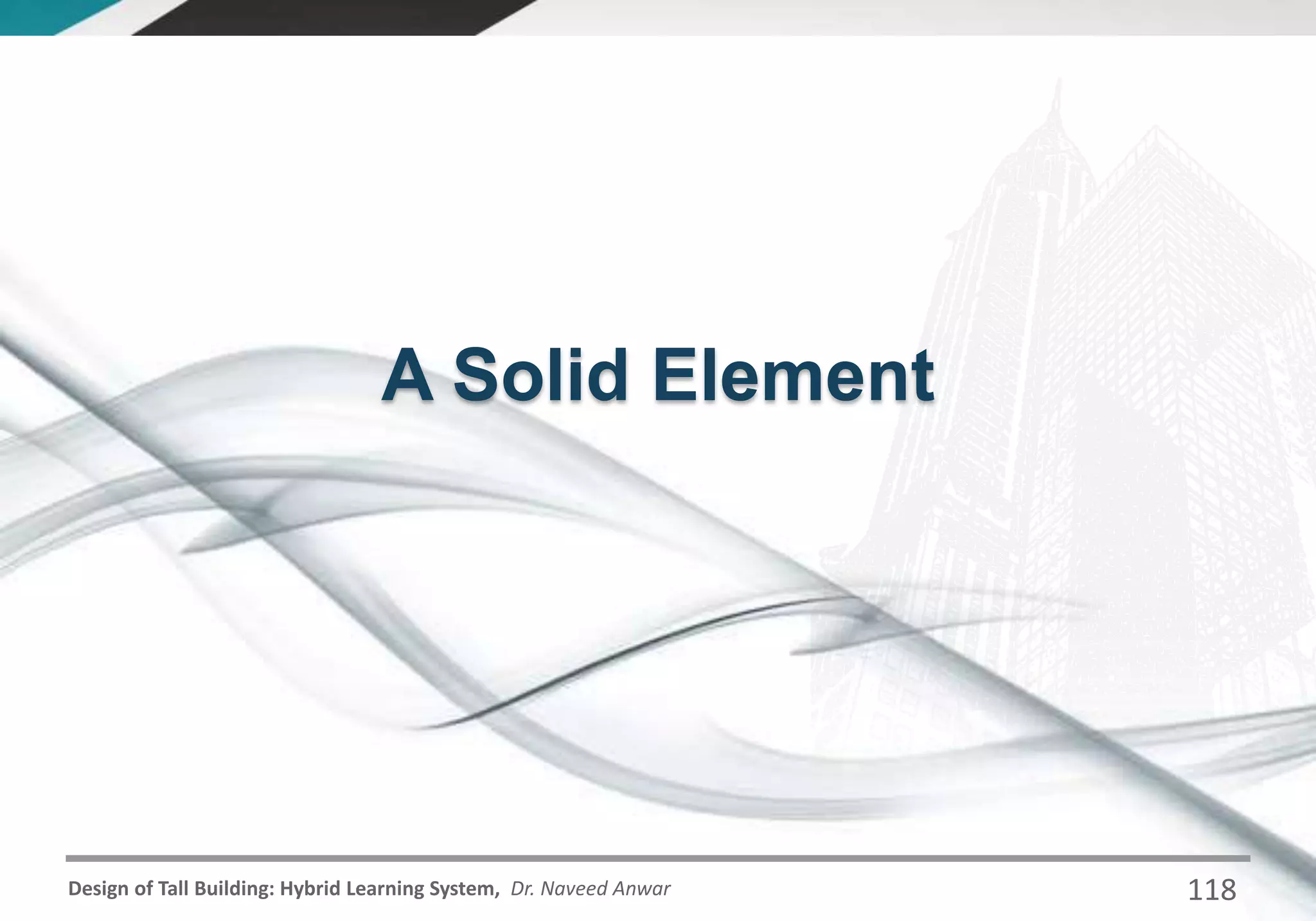 A Solid Element

Design of Tall Building: Hybrid Learning System, Dr. Naveed Anwar

118